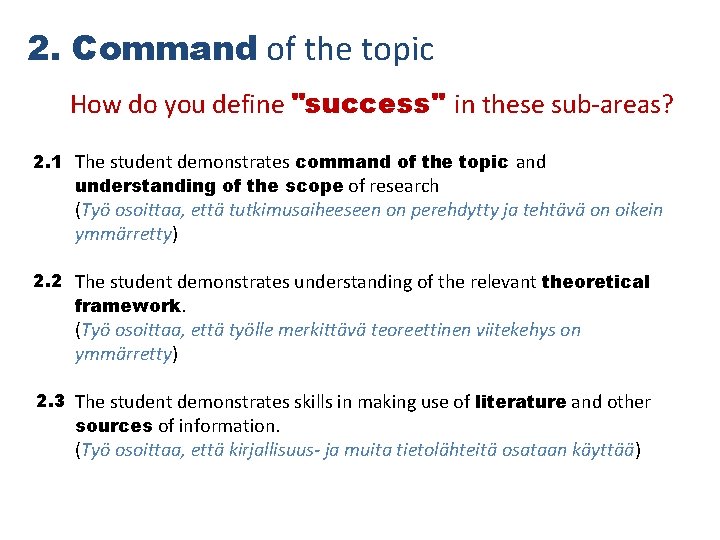 2. Command of the topic

How do you define "success" in these sub-areas?

2.1 The student demonstrates command of the topic and understanding of the scope of research (Työ osoittaa, että tutkimusaiheeseen on perehdytty ja tehtävä on oikein ymmärretty)

2.2 The student demonstrates understanding of the relevant theoretical framework. (Työ osoittaa, että työlle merkittävä teoreettinen viitekehys on ymmärretty)

2.3 The student demonstrates skills in making use of literature and other sources of information. (Työ osoittaa, että kirjallisuus- ja muita tietolähteitä osataan käyttää)